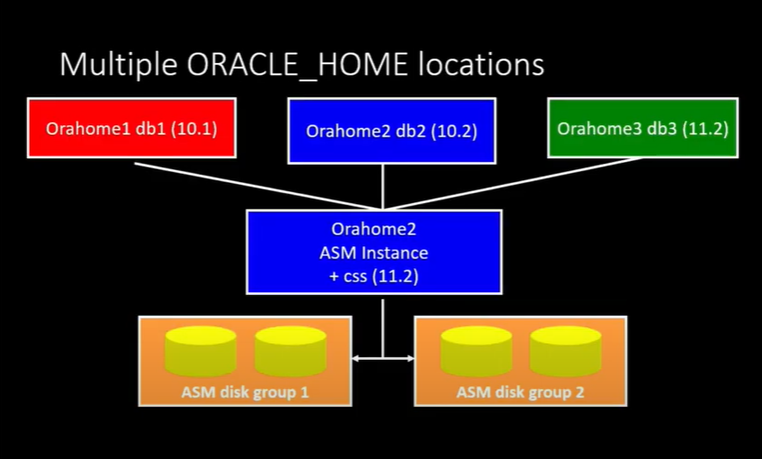 Multiple ORACLE_HOME locations

Orahome1 db1 (10.1)

Orahome2 db2 (10.2)

Orahome3 db3 (11.2)

Orahome2
ASM Instance
+ css (11.2)

ASM disk group 1

ASM disk group 2